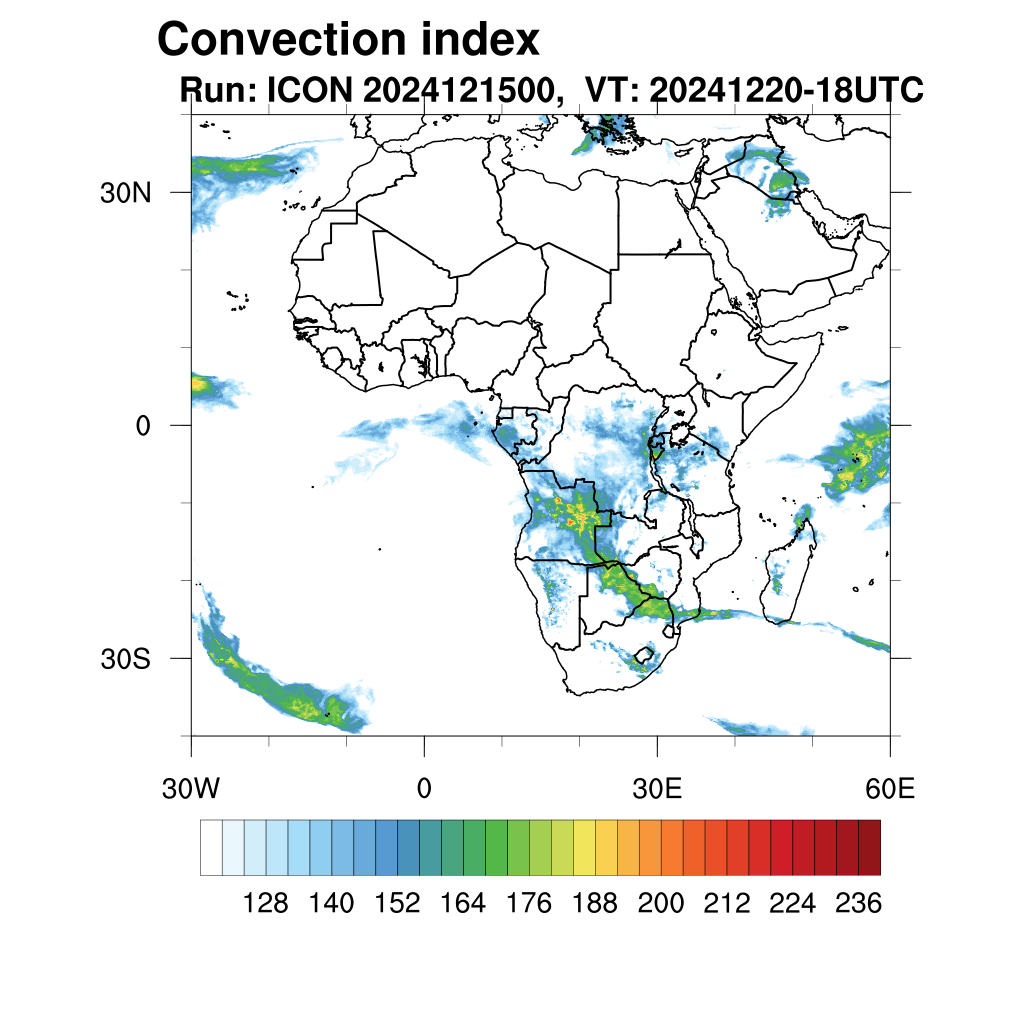 Convection index
Run: ICON 2024121500, VT: 20241220-18UTC

30N
0
30S

30W
0
30E
60E

128 140 152 164 176 188 200 212 224 236